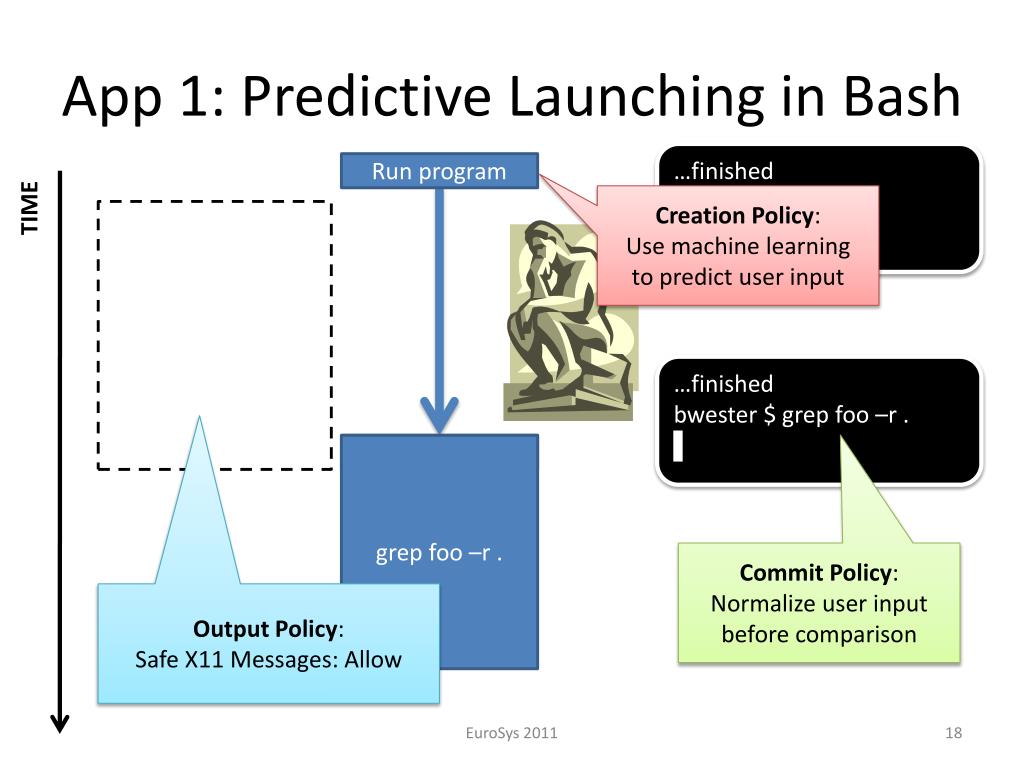 App 1: Predictive Launching in Bash

TIME

Run program

…finished

Creation Policy:
Use machine learning to predict user input

…finished
bwester $ grep foo –r .

grep foo –r .

Commit Policy:
Normalize user input before comparison

Output Policy:
Safe X11 Messages: Allow

EuroSys 2011

18